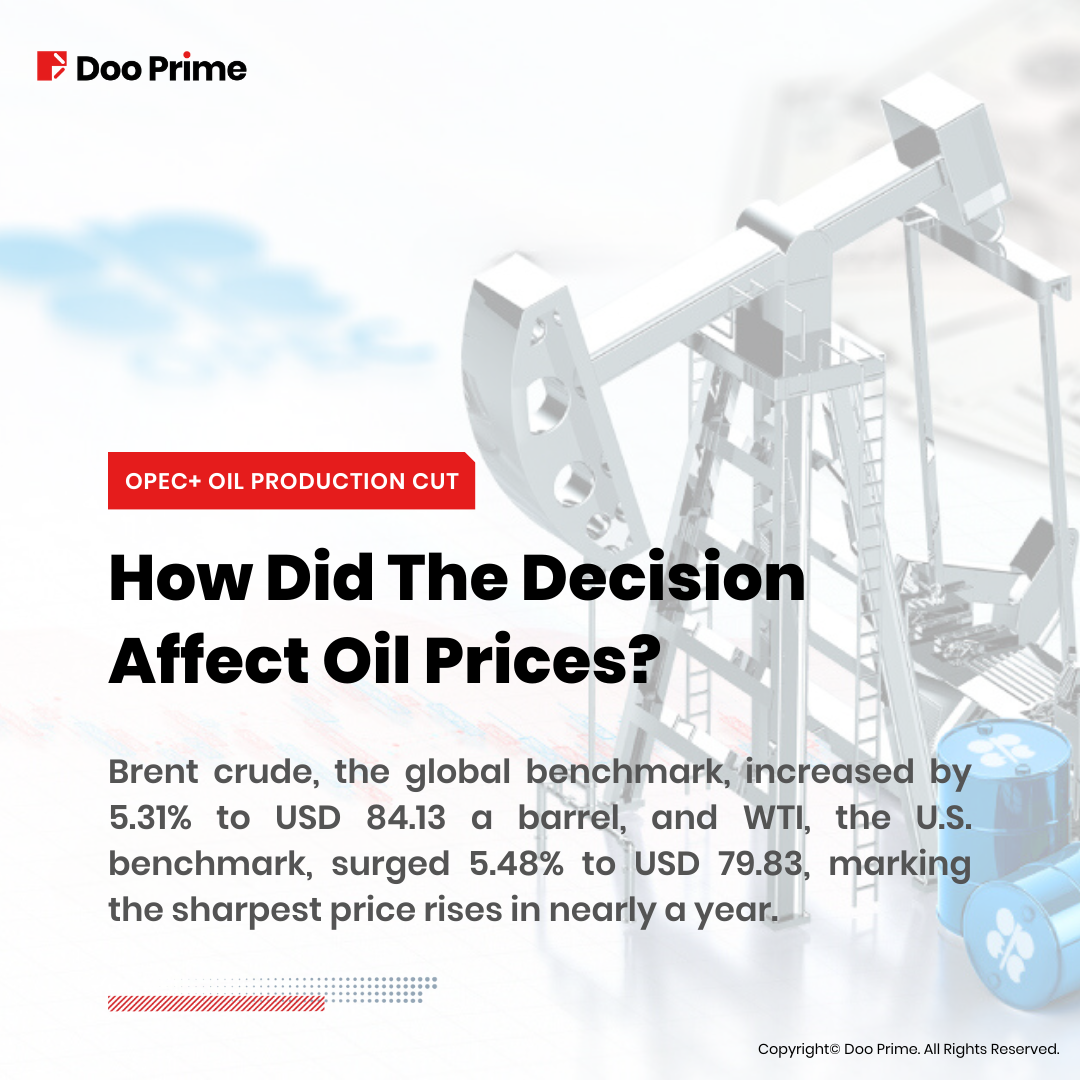 Doo Prime

OPEC+ OIL PRODUCTION CUT

How Did The Decision Affect Oil Prices?

Brent crude, the global benchmark, increased by 5.31% to USD 84.13 a barrel, and WTI, the U.S. benchmark, surged 5.48% to USD 79.83, marking the sharpest price rises in nearly a year.

Copyright© Doo Prime. All Rights Reserved.